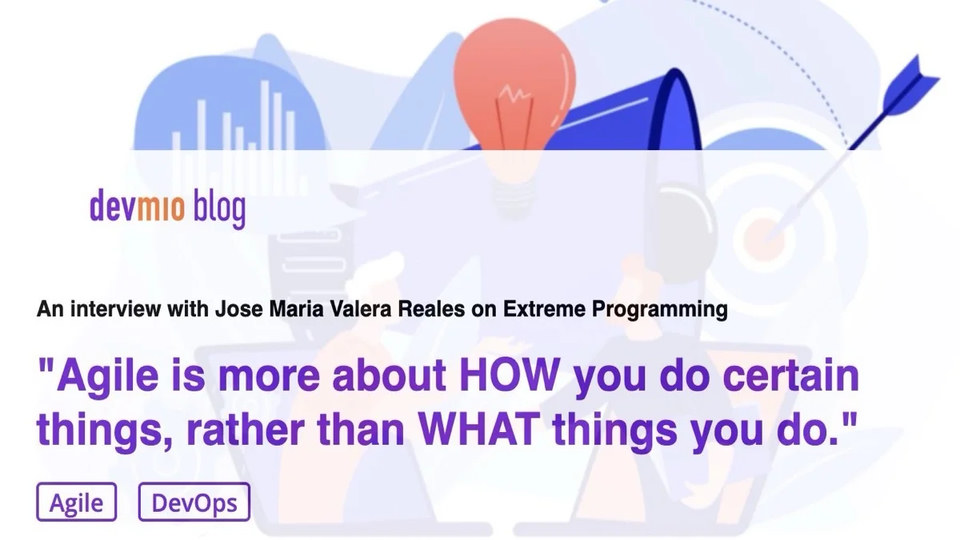 devmio blog

An interview with Jose Maria Valera Reales on Extreme Programming

"Agile is more about HOW you do certain things, rather than WHAT things you do."

Agile

DevOps